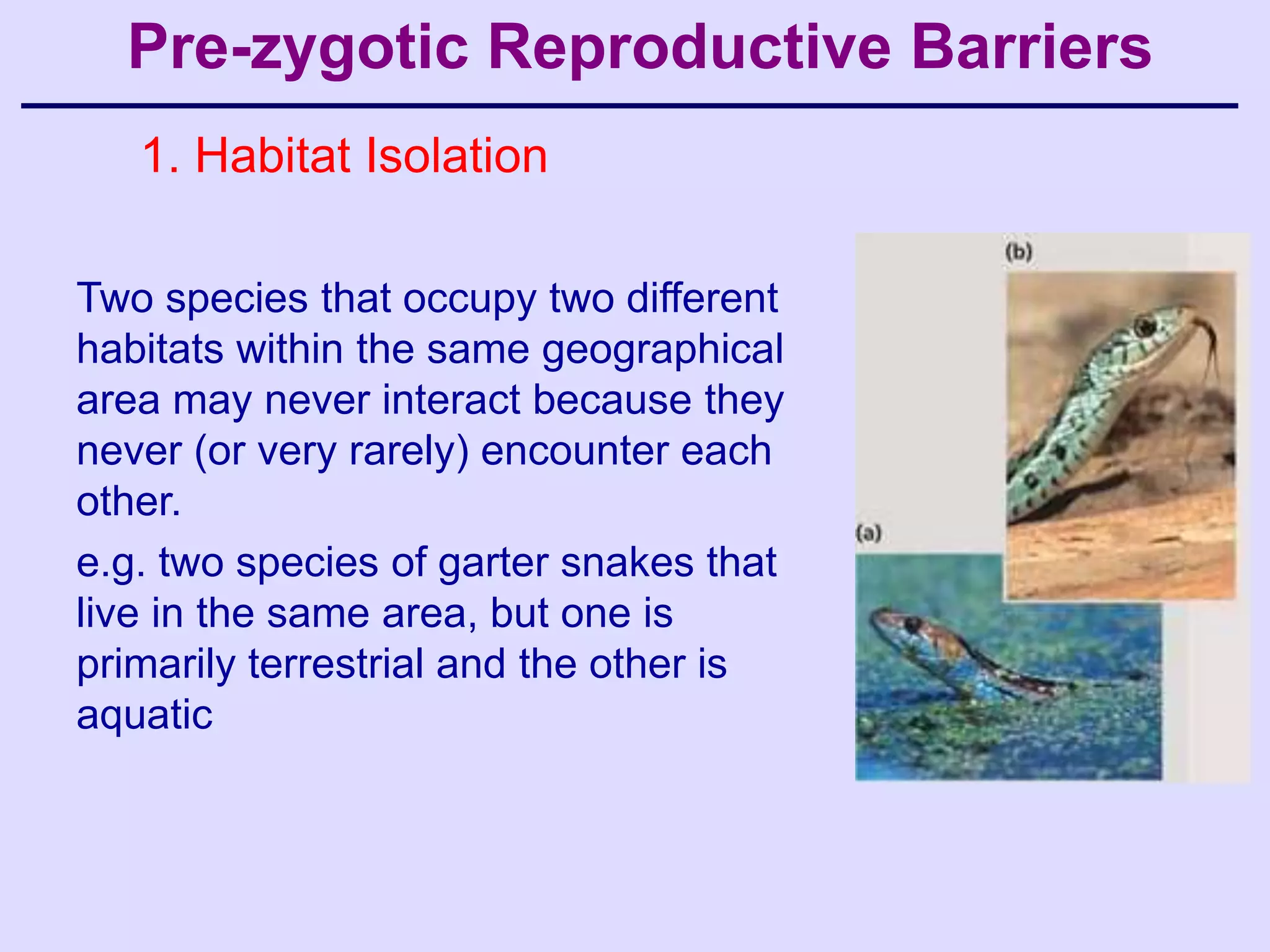 Pre-zygotic Reproductive Barriers

1. Habitat Isolation

Two species that occupy two different habitats within the same geographical area may never interact because they never (or very rarely) encounter each other.

e.g. two species of garter snakes that live in the same area, but one is primarily terrestrial and the other is aquatic

(b)

(a)